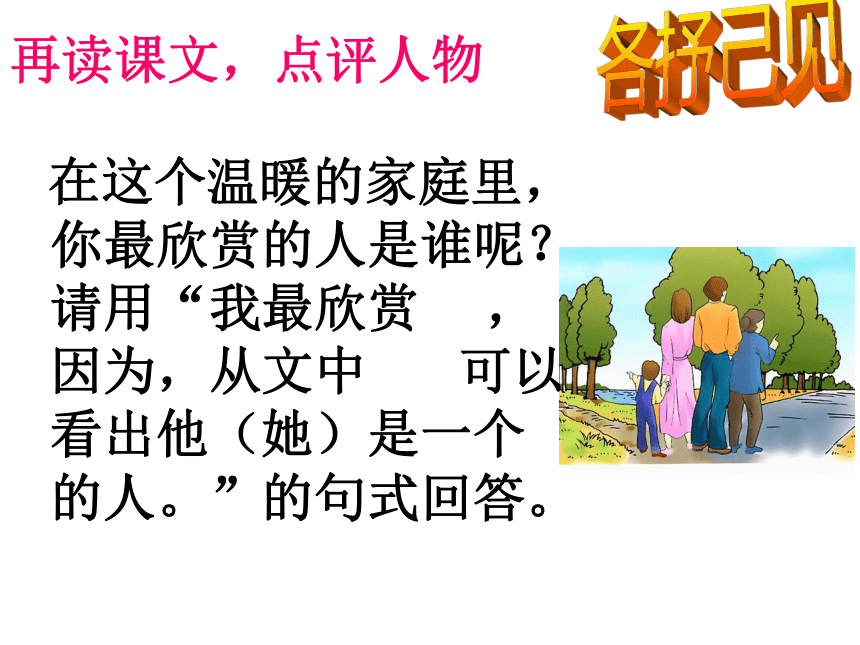 再读课文，点评人物

各抒己见

在这个温暖的家庭里，你最欣赏的人是谁呢？请用“我最欣赏　，因为，从文中　可以看出他（她）是一个　的人。”的句式回答。